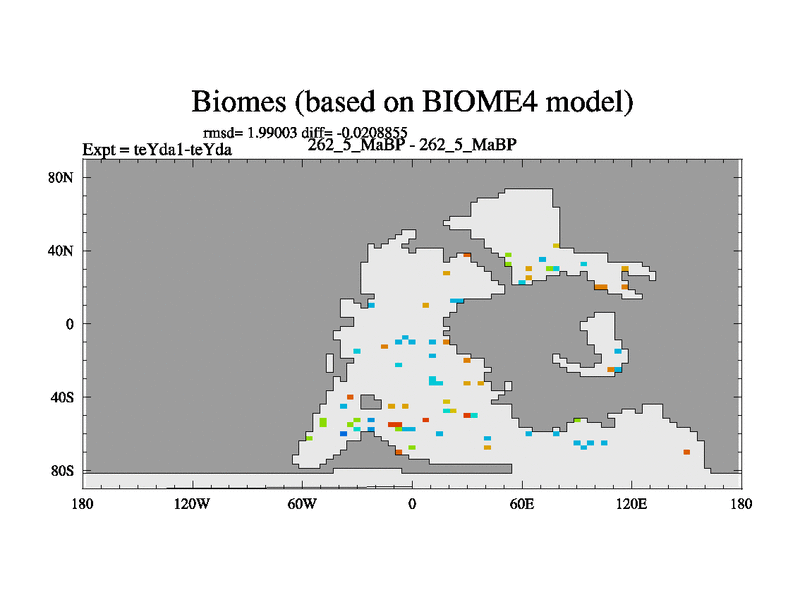 Biomes (based on BIOME4 model)

rmsd= 1.99003 diff= -0.0208855
Expt = teYda1-teYda
262_5_MaBP - 262_5_MaBP

80N
40N
0
40S
80S

180
120W
60W
0
60E
120E
180